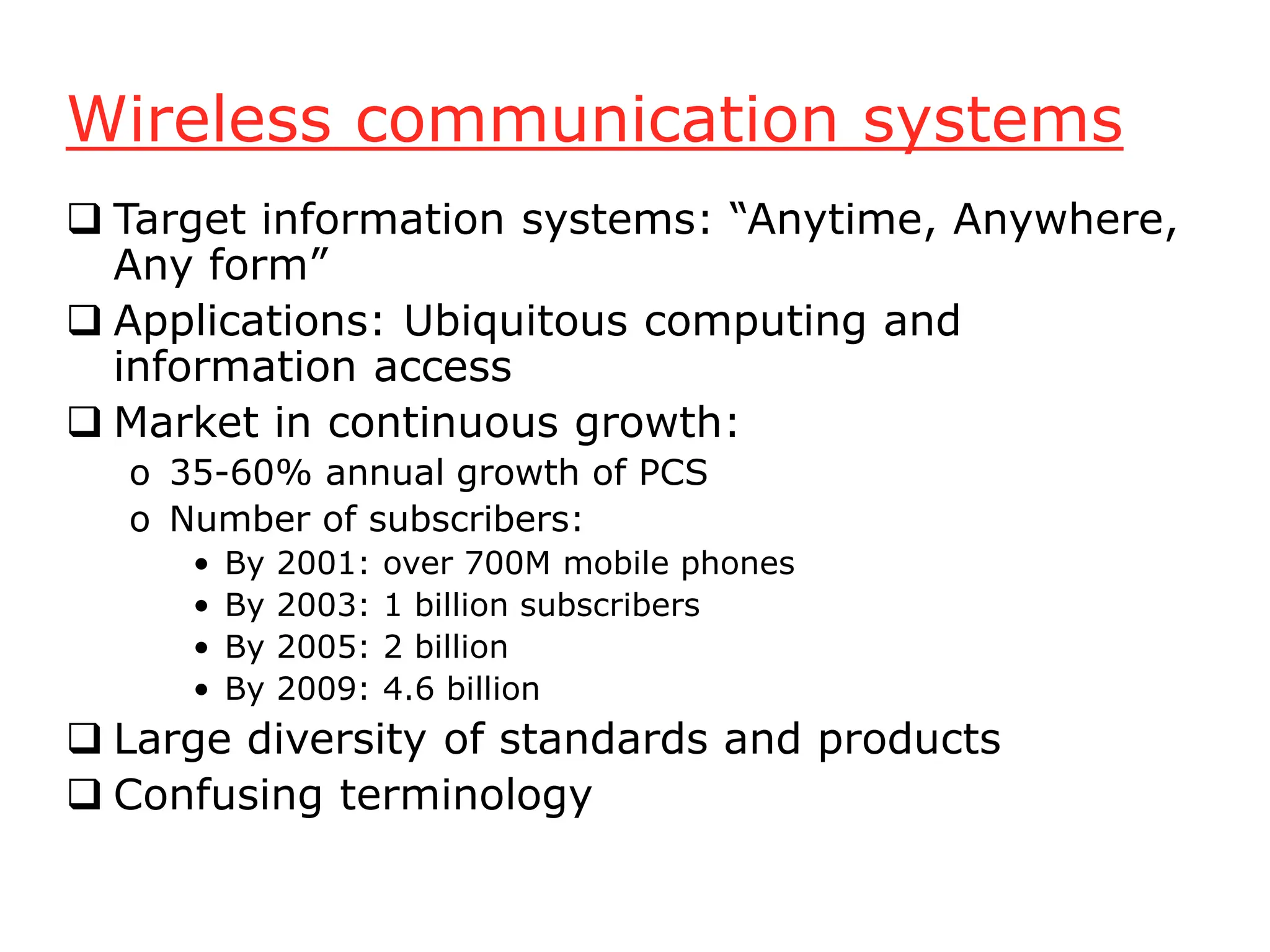 Wireless communication systems

❑ Target information systems: “Anytime, Anywhere, Any form”

❑ Applications: Ubiquitous computing and information access

❑ Market in continuous growth:

o 35-60% annual growth of PCS

o Number of subscribers:

• By 2001: over 700M mobile phones
• By 2003: 1 billion subscribers
• By 2005: 2 billion
• By 2009: 4.6 billion

❑ Large diversity of standards and products

❑ Confusing terminology